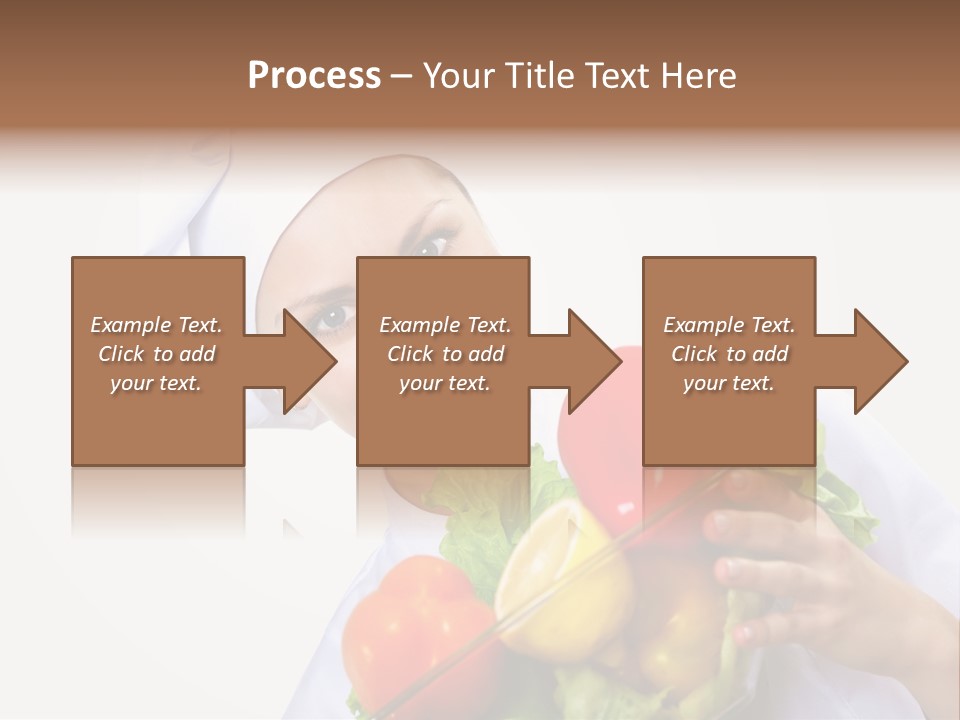 Process – Your Title Text Here

Example Text. Click to add your text.

Example Text. Click to add your text.

Example Text. Click to add your text.